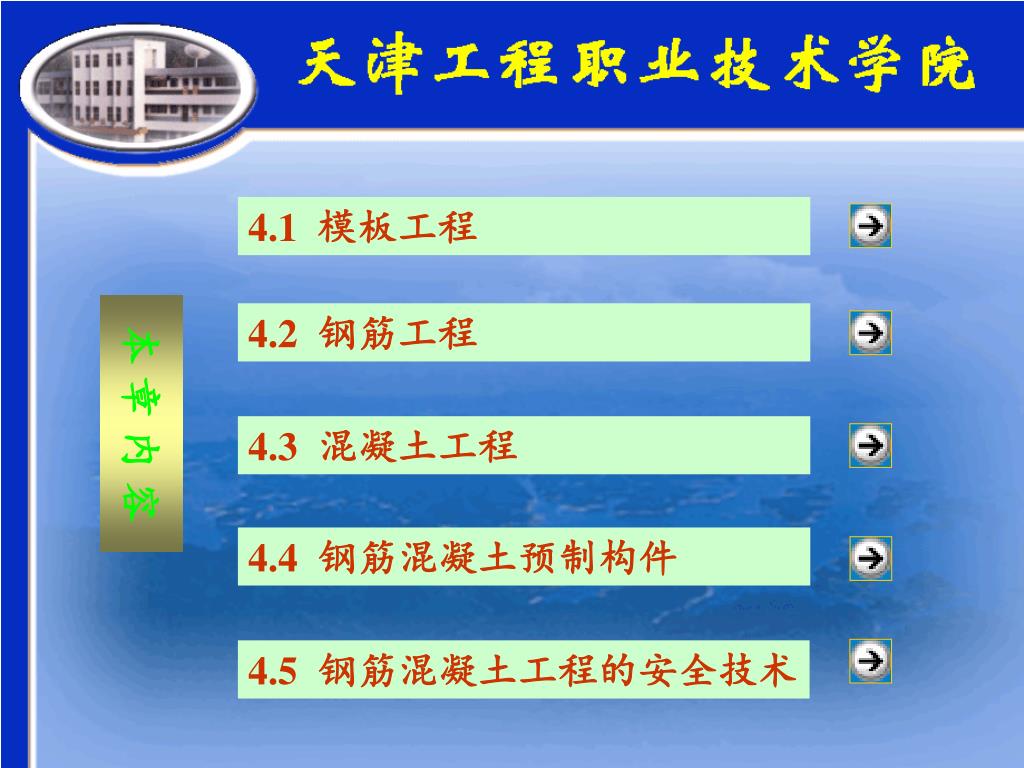 天津工程职业技术学院

本章内容

4.1 模板工程

4.2 钢筋工程

4.3 混凝土工程

4.4 钢筋混凝土预制构件

4.5 钢筋混凝土工程的安全技术